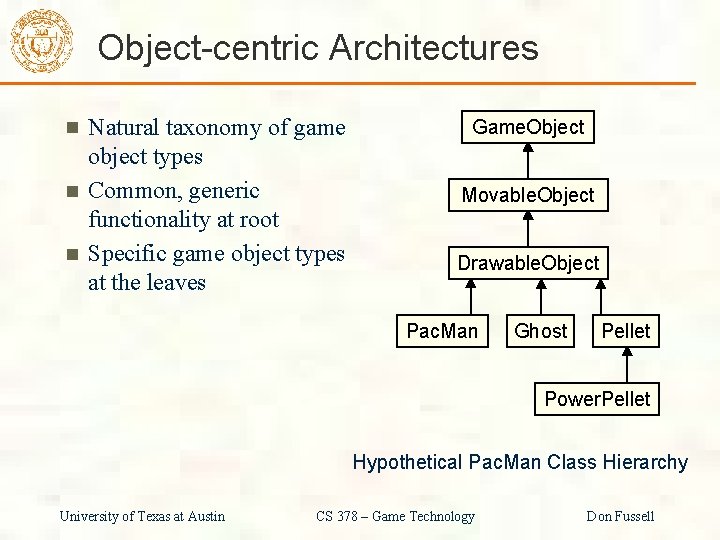 Object-centric Architectures

■ Natural taxonomy of game object types
■ Common, generic functionality at root
■ Specific game object types at the leaves

GameObject
MovableObject
DrawableObject
PacMan
Ghost
Pellet
PowerPellet

Hypothetical PacMan Class Hierarchy

University of Texas at Austin
CS 378 – Game Technology
Don Fussell